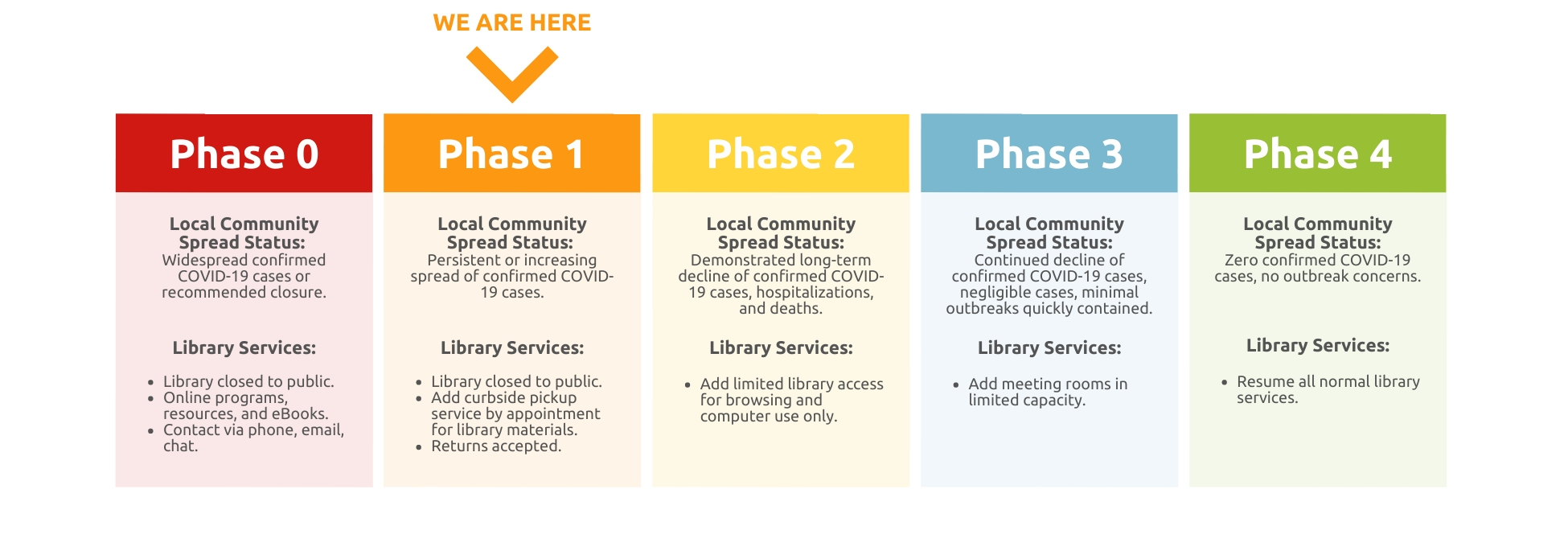 WE ARE HERE

Phase 0

Local Community Spread Status:
Widespread confirmed COVID-19 cases or recommended closure.

Library Services:

- Library closed to public.
- Online programs, resources, and eBooks.
- Contact via phone, email, chat.

Phase 1

Local Community Spread Status:
Persistent or increasing spread of confirmed COVID-19 cases.

Library Services:

- Library closed to public.
- Add curbside pickup service by appointment for library materials.
- Returns accepted.

Phase 2

Local Community Spread Status:
Demonstrated long-term decline of confirmed COVID-19 cases, hospitalizations, and deaths.

Library Services:

- Add limited library access for browsing and computer use only.

Phase 3

Local Community Spread Status:
Continued decline of confirmed COVID-19 cases, negligible cases, minimal outbreaks quickly contained.

Library Services:

- Add meeting rooms in limited capacity.

Phase 4

Local Community Spread Status:
Zero confirmed COVID-19 cases, no outbreak concerns.

Library Services:

- Resume all normal library services.